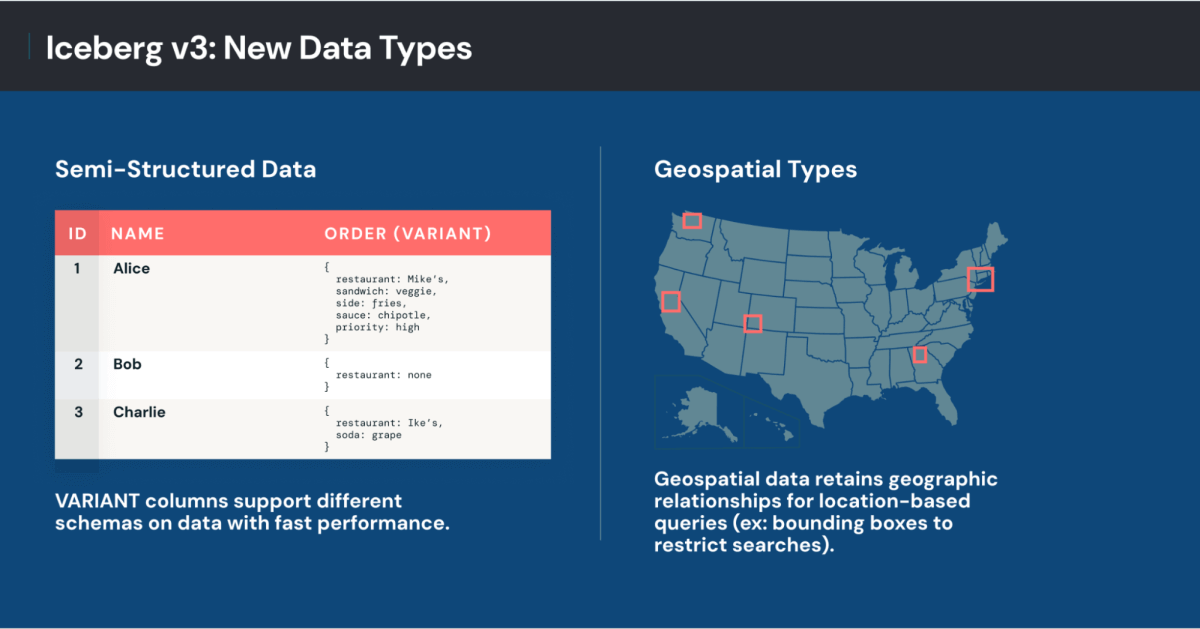 Iceberg v3: New Data Types

Semi-Structured Data

| ID | NAME | ORDER (VARIANT) |
|---|---|---|
| 1 | Alice | { restaurant: Mike's, sandwich: veggie, side: fries, sauce: chipotle, priority: high } |
| 2 | Bob | { restaurant: none } |
| 3 | Charlie | { restaurant: Ike's, soda: grape } |

VARIANT columns support different schemas on data with fast performance.

Geospatial Types

Geospatial data retains geographic relationships for location-based queries (ex: bounding boxes to restrict searches).